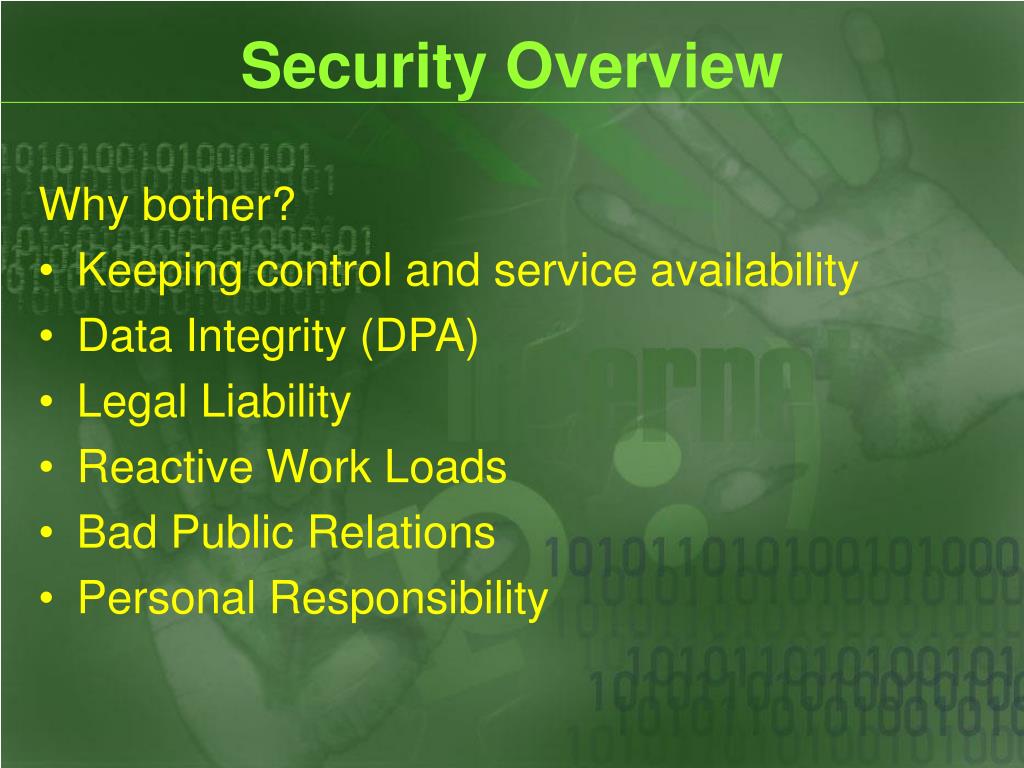 Security Overview

Why bother?
• Keeping control and service availability
• Data Integrity (DPA)
• Legal Liability
• Reactive Work Loads
• Bad Public Relations
• Personal Responsibility